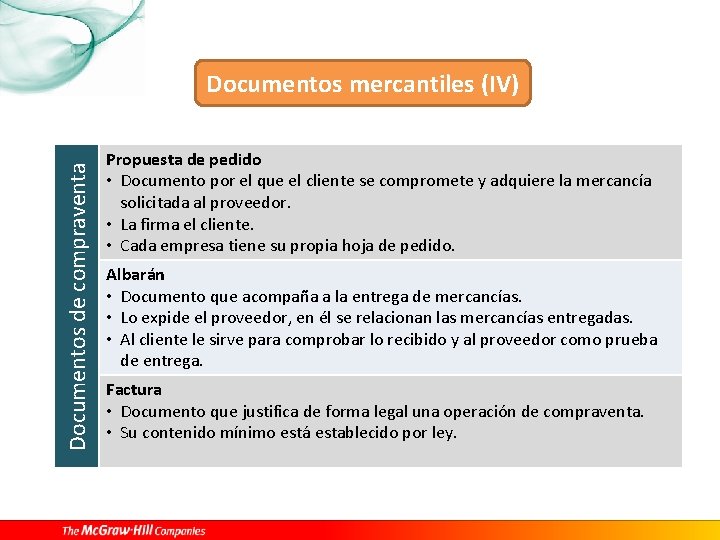 Documentos mercantiles (IV)

Documentos de compraventa

Propuesta de pedido
• Documento por el que el cliente se compromete y adquiere la mercancía solicitada al proveedor.
• La firma el cliente.
• Cada empresa tiene su propia hoja de pedido.

Albarán
• Documento que acompaña a la entrega de mercancías.
• Lo expide el proveedor, en él se relacionan las mercancías entregadas.
• Al cliente le sirve para comprobar lo recibido y al proveedor como prueba de entrega.

Factura
• Documento que justifica de forma legal una operación de compraventa.
• Su contenido mínimo está establecido por ley.

The McGraw·Hill Companies